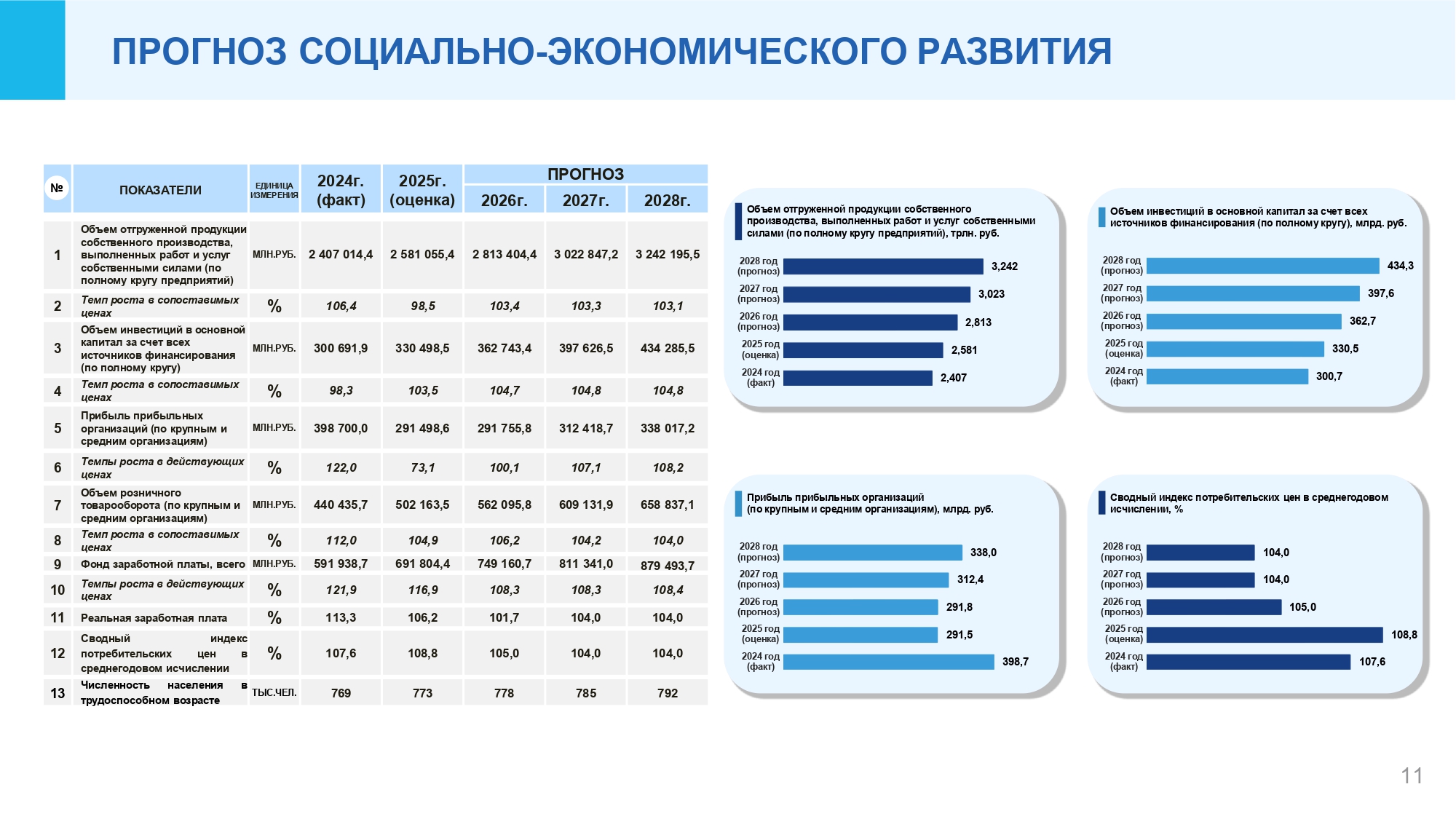 ПРОГНОЗ СОЦИАЛЬНО-ЭКОНОМИЧЕСКОГО РАЗВИТИЯ

| № | ПОКАЗАТЕЛИ | ЕДИНИЦА ИЗМЕРЕНИЯ | 2024г. (факт) | 2025г. (оценка) | ПРОГНОЗ 2026г. | ПРОГНОЗ 2027г. | ПРОГНОЗ 2028г. |
|---|---|---|---|---|---|---|---|
| 1 | Объем отгруженной продукции собственного производства, выполненных работ и услуг собственными силами (по полному кругу предприятий) | МЛН.РУБ. | 2 407 014,4 | 2 581 055,4 | 2 813 404,4 | 3 022 847,2 | 3 242 195,5 |
| 2 | Темп роста в сопоставимых ценах | % | 106,4 | 98,5 | 103,4 | 103,3 | 103,1 |
| 3 | Объем инвестиций в основной капитал за счет всех источников финансирования (по полному кругу) | МЛН.РУБ. | 300 691,9 | 330 498,5 | 362 743,4 | 397 626,5 | 434 285,5 |
| 4 | Темп роста в сопоставимых ценах | % | 98,3 | 103,5 | 104,7 | 104,8 | 104,8 |
| 5 | Прибыль прибыльных организаций (по крупным и средним организациям) | МЛН.РУБ. | 398 700,0 | 291 498,6 | 291 755,8 | 312 418,7 | 338 017,2 |
| 6 | Темпы роста в действующих ценах | % | 122,0 | 73,1 | 100,1 | 107,1 | 108,2 |
| 7 | Объем розничного товарооборота (по крупным и средним организациям) | МЛН.РУБ. | 440 435,7 | 502 163,5 | 562 095,8 | 609 131,9 | 658 837,1 |
| 8 | Темп роста в сопоставимых ценах | % | 112,0 | 104,9 | 106,2 | 104,2 | 104,0 |
| 9 | Фонд заработной платы, всего | МЛН.РУБ. | 591 938,7 | 691 804,4 | 749 160,7 | 811 341,0 | 879 493,7 |
| 10 | Темпы роста в действующих ценах | % | 121,9 | 116,9 | 108,3 | 108,3 | 108,4 |
| 11 | Реальная заработная плата | % | 113,3 | 106,2 | 101,7 | 104,0 | 104,0 |
| 12 | Сводный индекс потребительских цен в среднегодовом исчислении | % | 107,6 | 108,8 | 105,0 | 104,0 | 104,0 |
| 13 | Численность населения в трудоспособном возрасте | ТЫС.ЧЕЛ. | 769 | 773 | 778 | 785 | 792 |

Объем отгруженной продукции собственного производства, выполненных работ и услуг собственными силами (по полному кругу предприятий), трлн. руб.
2028 год (прогноз) 3,242
2027 год (прогноз) 3,023
2026 год (прогноз) 2,813
2025 год (оценка) 2,581
2024 год (факт) 2,407

Объем инвестиций в основной капитал за счет всех источников финансирования (по полному кругу), млрд. руб.
2028 год (прогноз) 434,3
2027 год (прогноз) 397,6
2026 год (прогноз) 362,7
2025 год (оценка) 330,5
2024 год (факт) 300,7

Прибыль прибыльных организаций (по крупным и средним организациям), млрд. руб.
2028 год (прогноз) 338,0
2027 год (прогноз) 312,4
2026 год (прогноз) 291,8
2025 год (оценка) 291,5
2024 год (факт) 398,7

Сводный индекс потребительских цен в среднегодовом исчислении, %
2028 год (прогноз) 104,0
2027 год (прогноз) 104,0
2026 год (прогноз) 105,0
2025 год (оценка) 108,8
2024 год (факт) 107,6

11